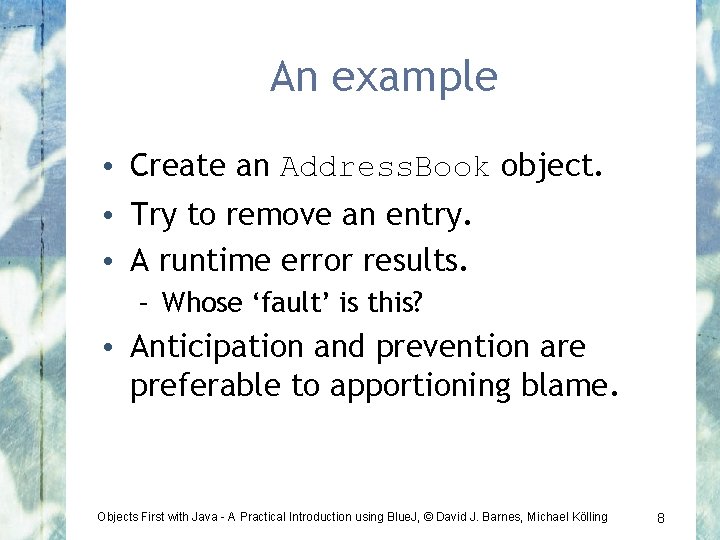 An example

• Create an AddressBook object.
• Try to remove an entry.
• A runtime error results.
  – Whose ‘fault’ is this?
• Anticipation and prevention are preferable to apportioning blame.

Objects First with Java - A Practical Introduction using BlueJ, © David J. Barnes, Michael Kölling

8